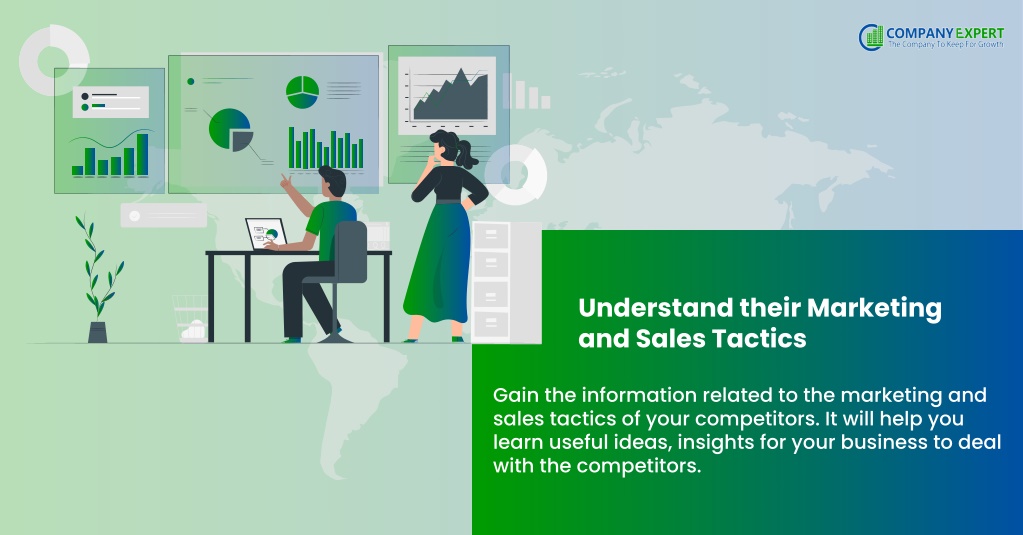 COMPANY EXPERT
The Company To Keep For Growth

Understand their Marketing and Sales Tactics

Gain the information related to the marketing and sales tactics of your competitors. It will help you learn useful ideas, insights for your business to deal with the competitors.